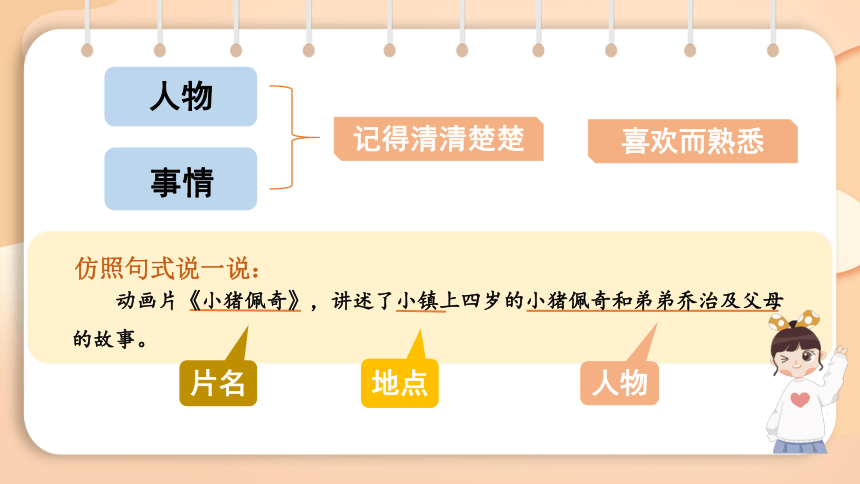 人物

事情

记得清清楚楚

喜欢而熟悉

仿照句式说一说：

动画片《小猪佩奇》，讲述了小镇上四岁的小猪佩奇和弟弟乔治及父母的故事。

片名

地点

人物